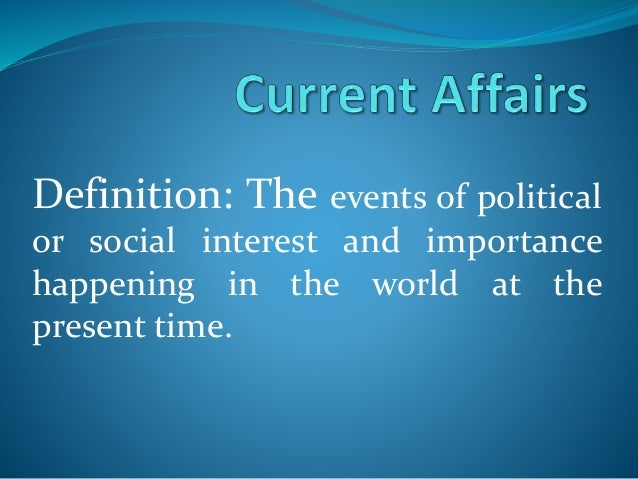 Current Affairs

Definition: The events of political or social interest and importance happening in the world at the present time.